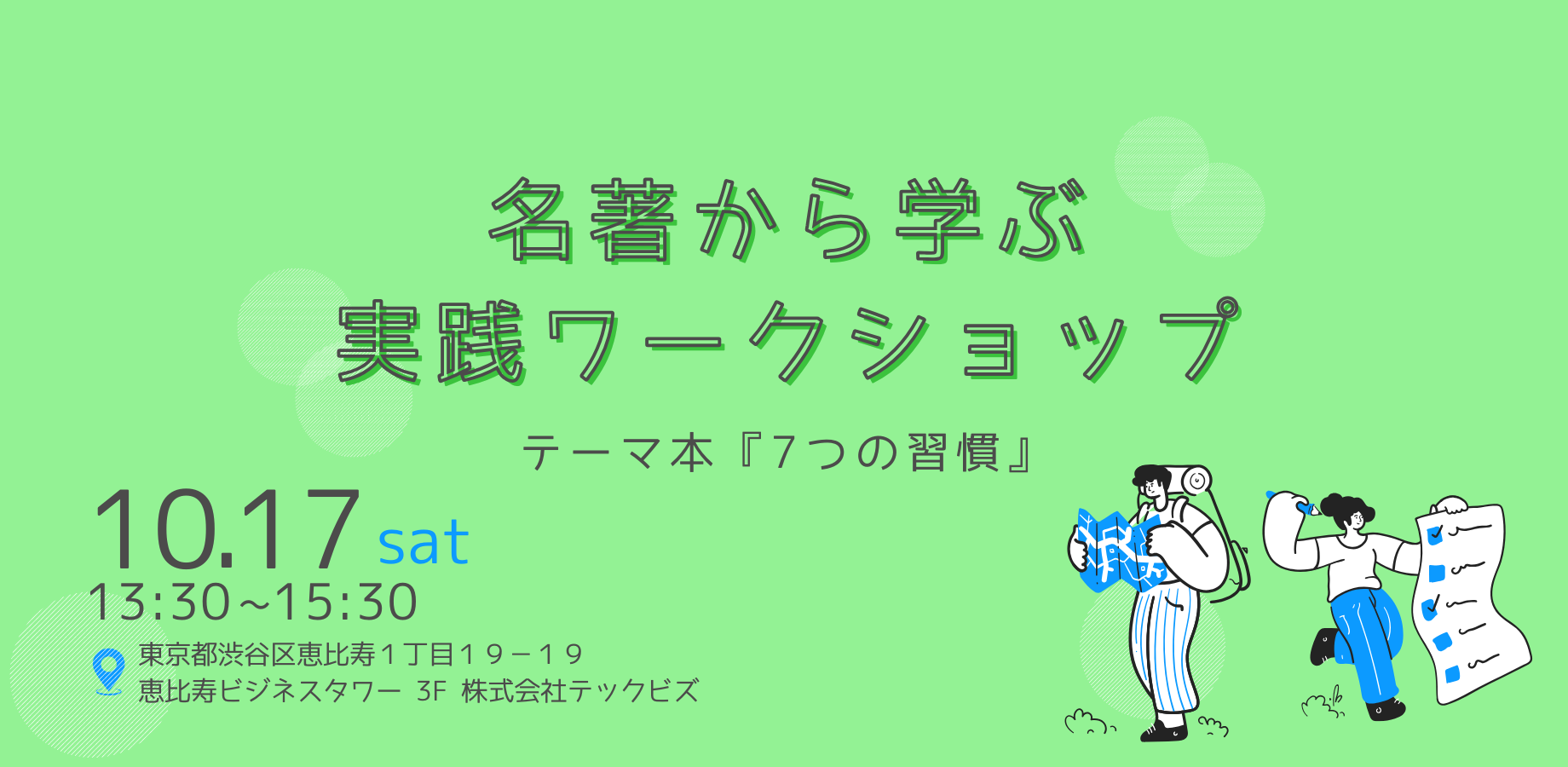 名著から学ぶ
実践ワークショップ

テーマ本『7つの習慣』

10.17 sat
13:30~15:30

東京都渋谷区恵比寿１丁目１９－１９
恵比寿ビジネスタワー 3F 株式会社テックビズ